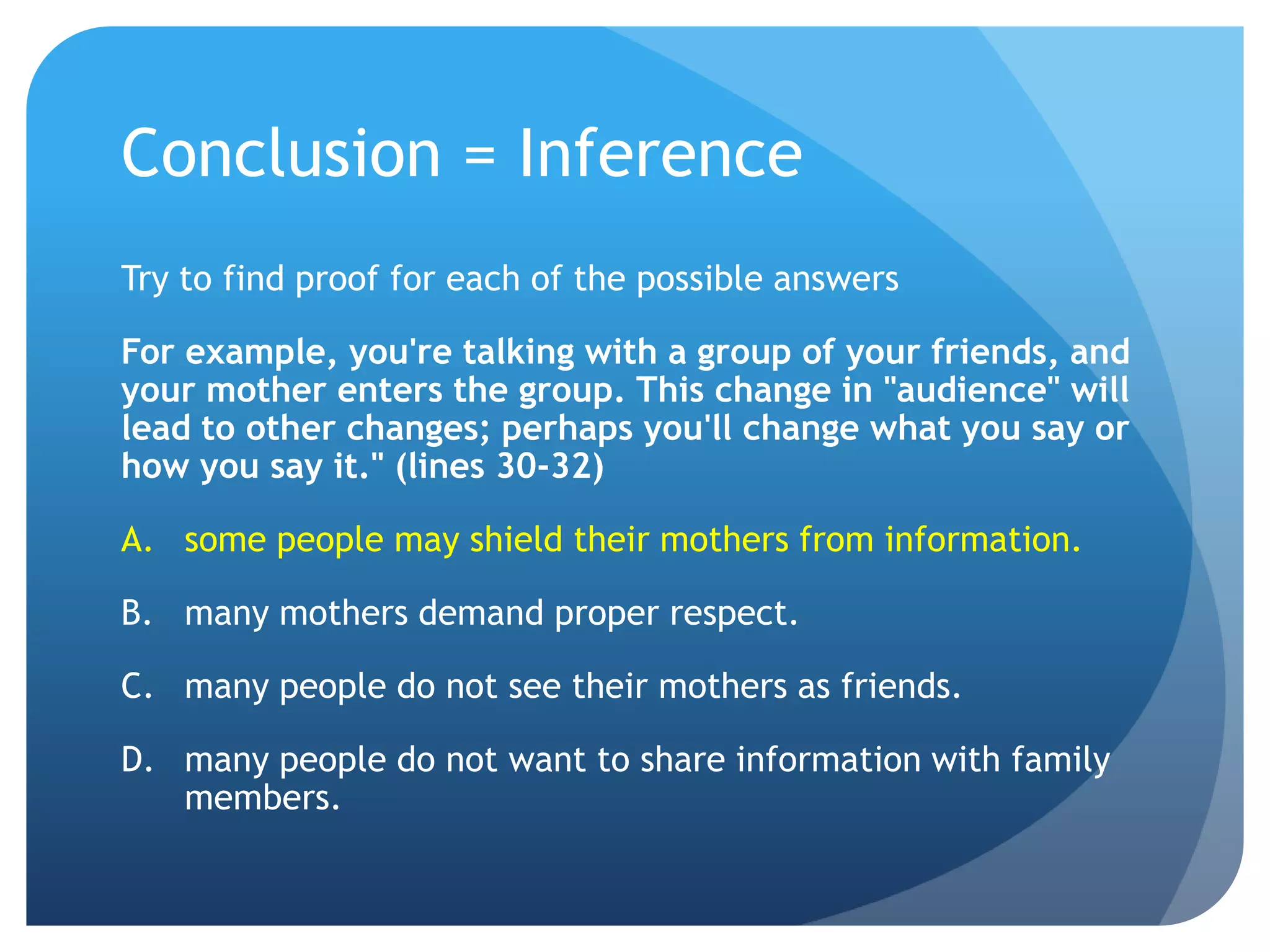 Conclusion = Inference

Try to find proof for each of the possible answers

For example, you're talking with a group of your friends, and your mother enters the group. This change in "audience" will lead to other changes; perhaps you'll change what you say or how you say it." (lines 30-32)

A. some people may shield their mothers from information.

B. many mothers demand proper respect.

C. many people do not see their mothers as friends.

D. many people do not want to share information with family members.